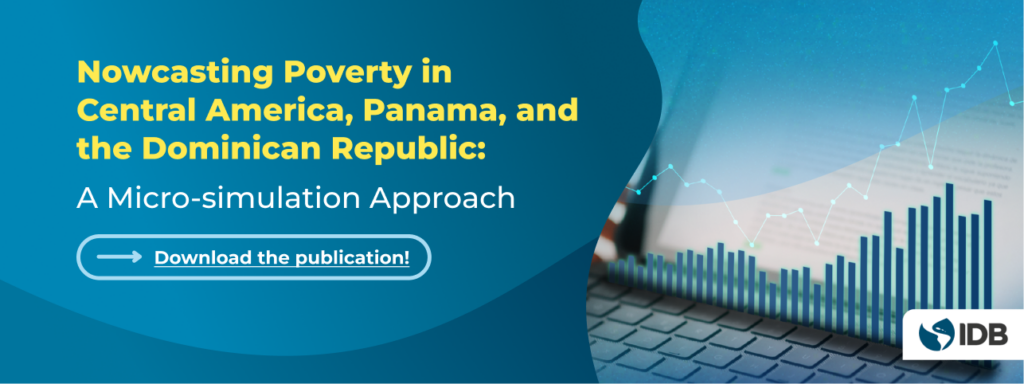 Nowcasting Poverty in Central America, Panama, and the Dominican Republic:

A Micro-simulation Approach

Download the publication!

IDB